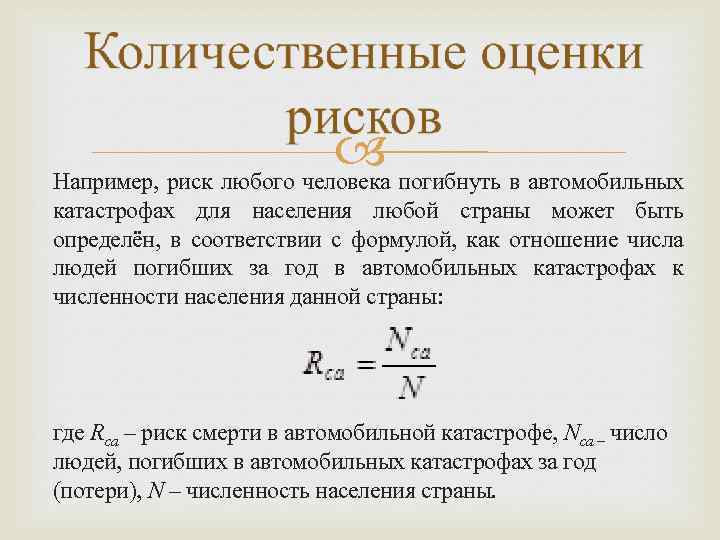 Количественные оценки рисков

Например, риск любого человека погибнуть в автомобильных катастрофах для населения любой страны может быть определён, в соответствии с формулой, как отношение числа людей погибших за год в автомобильных катастрофах к численности населения данной страны:

$R_{ca} = \frac{N_{ca}}{N}$

где $R_{ca}$ – риск смерти в автомобильной катастрофе, $N_{ca}$ – число людей, погибших в автомобильных катастрофах за год (потери), $N$ – численность населения страны.